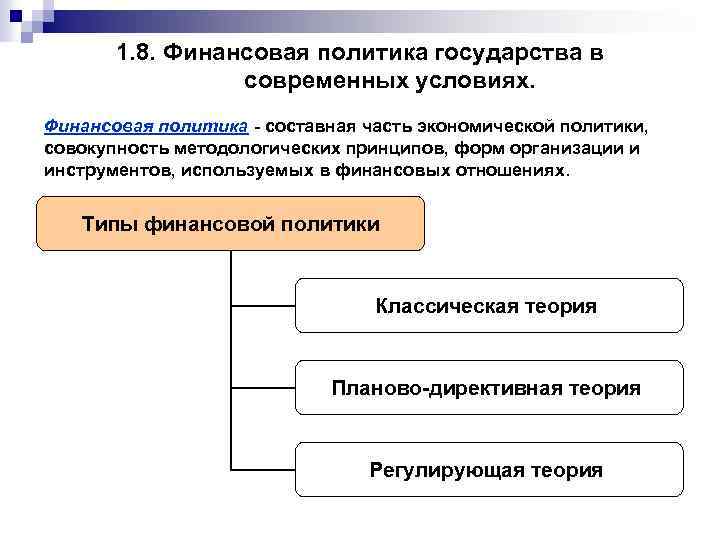 1.8. Финансовая политика государства в современных условиях.

Финансовая политика - составная часть экономической политики, совокупность методологических принципов, форм организации и инструментов, используемых в финансовых отношениях.

Типы финансовой политики

Классическая теория

Планово-директивная теория

Регулирующая теория